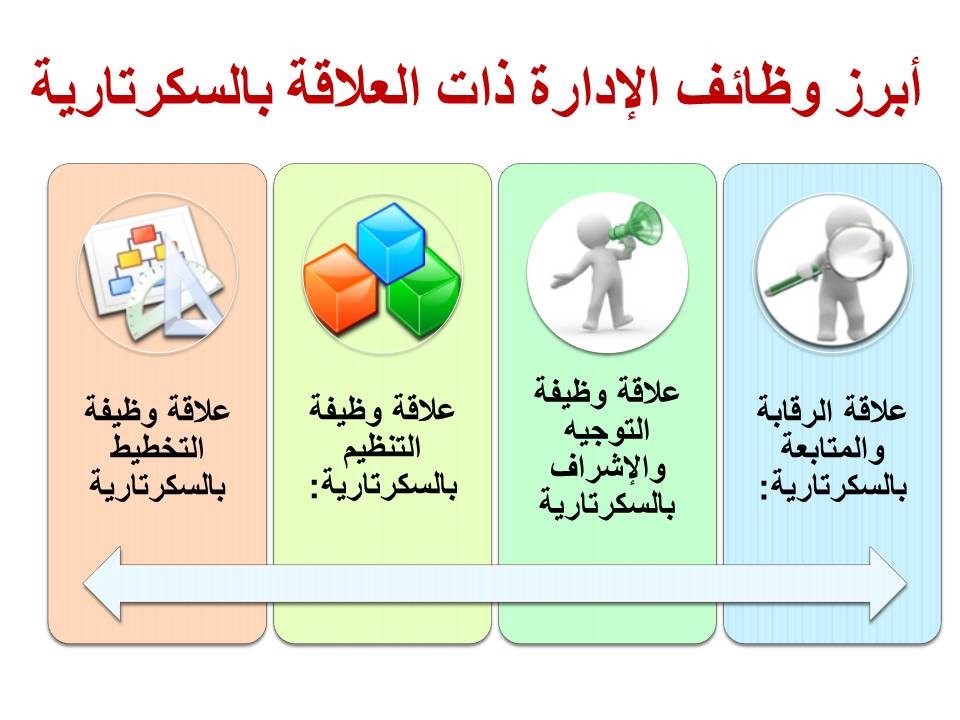 أبرز وظائف الإدارة ذات العلاقة بالسكرتارية

علاقة الرقابة والمتابعة بالسكرتارية:

علاقة وظيفة التوجيه والإشراف بالسكرتارية

علاقة وظيفة التنظيم بالسكرتارية:

علاقة وظيفة التخطيط بالسكرتارية